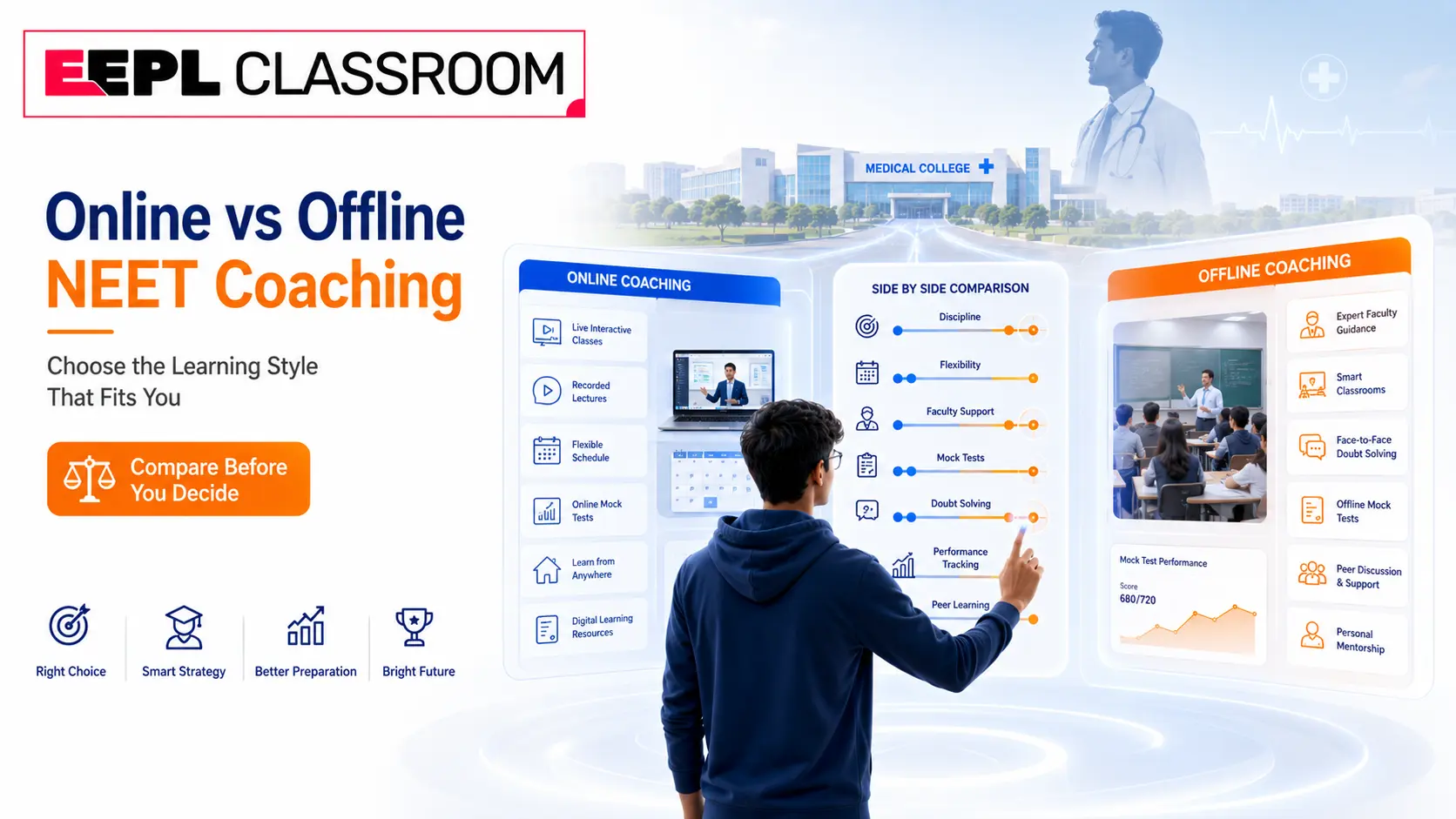 EEPL CLASSROOM

Online vs Offline NEET Coaching

Choose the Learning Style That Fits You

Compare Before You Decide

Right Choice
Smart Strategy
Better Preparation
Bright Future

MEDICAL COLLEGE

ONLINE COACHING

Live Interactive Classes
Recorded Lectures
Flexible Schedule
Online Mock Tests
Learn from Anywhere
Digital Learning Resources

SIDE BY SIDE COMPARISON

Discipline
Flexibility
Faculty Support
Mock Tests
Doubt Solving
Performance Tracking
Peer Learning

OFFLINE COACHING

Mock Test Performance
Score
680/720

Expert Faculty Guidance
Smart Classrooms
Face-to-Face Doubt Solving
Offline Mock Tests
Peer Discussion & Support
Personal Mentorship